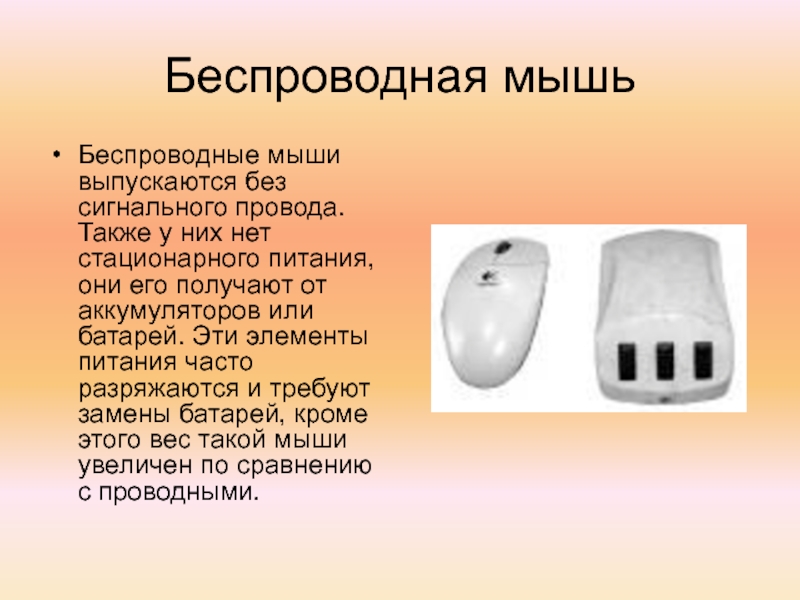 Беспроводная мышь

• Беспроводные мыши выпускаются без сигнального провода. Также у них нет стационарного питания, они его получают от аккумуляторов или батарей. Эти элементы питания часто разряжаются и требуют замены батарей, кроме этого вес такой мыши увеличен по сравнению с проводными.